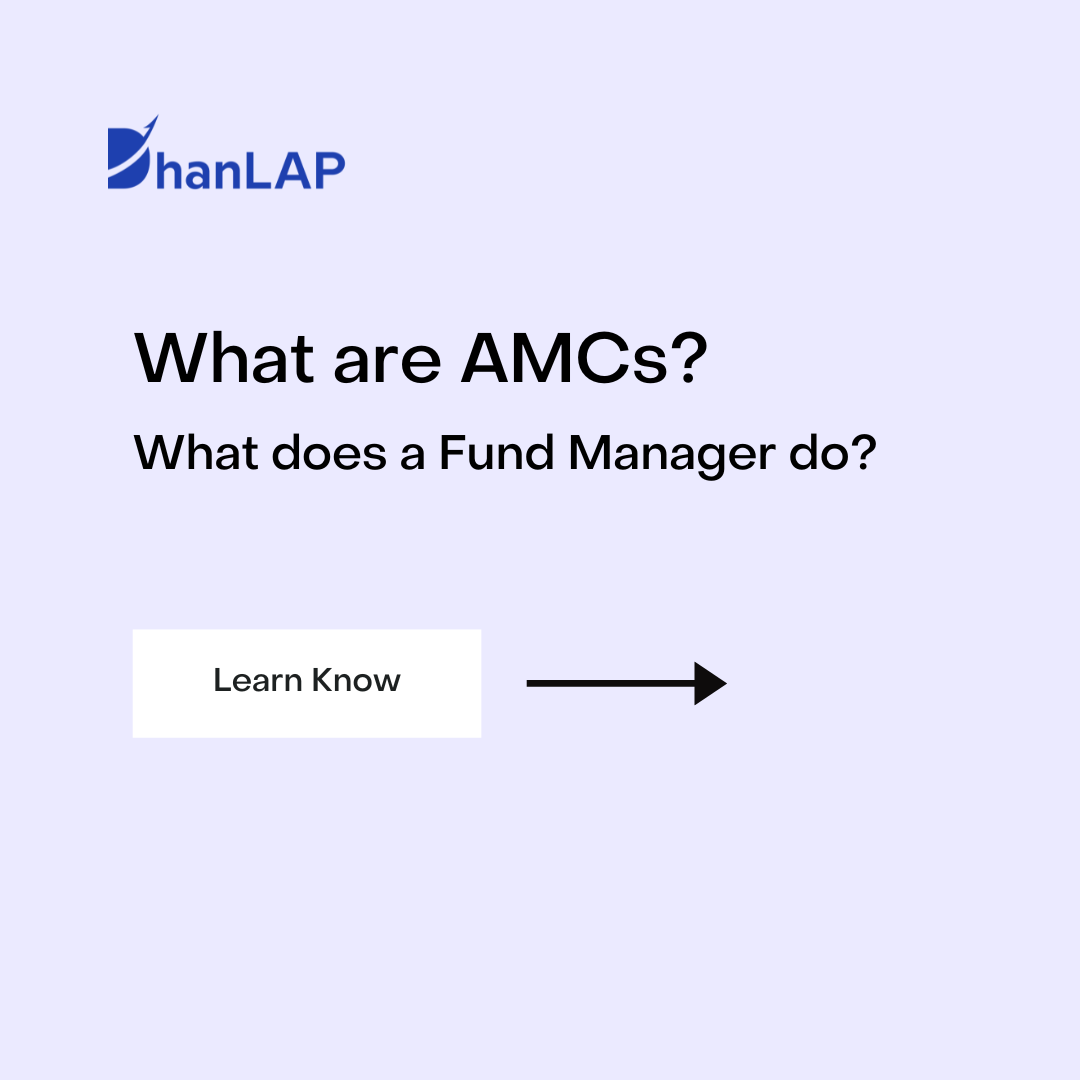 DhanLAP

What are AMCs?

What does a Fund Manager do?

Learn Know